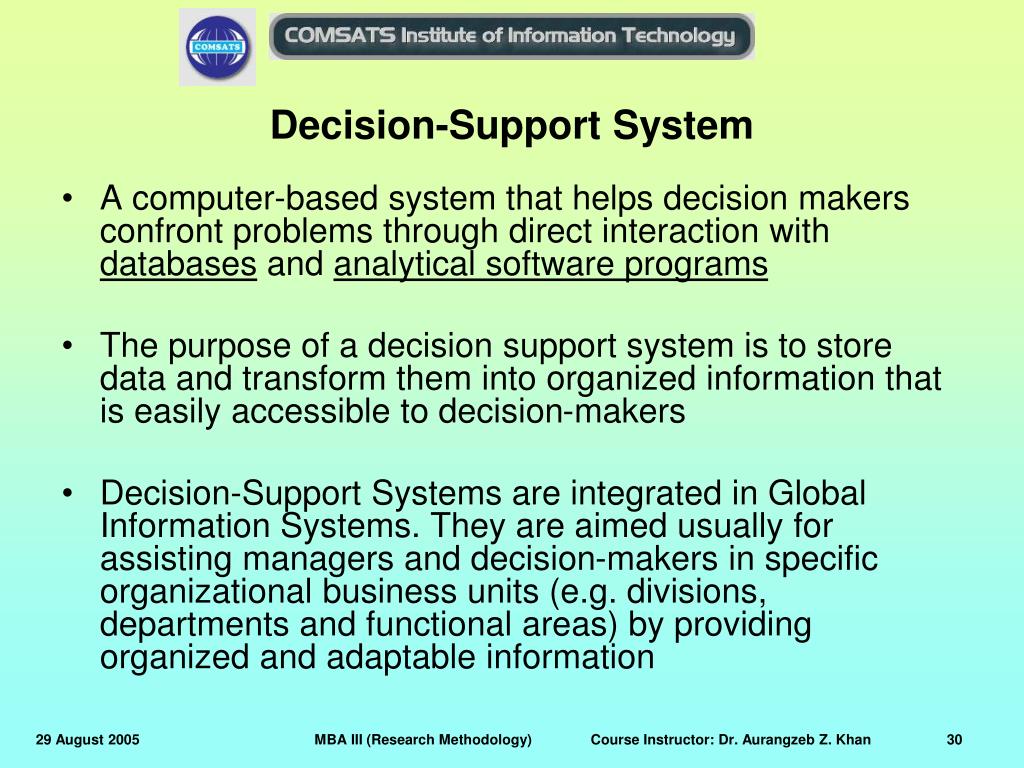 COMSATS

COMSATS Institute of Information Technology

Decision-Support System

• A computer-based system that helps decision makers confront problems through direct interaction with databases and analytical software programs

• The purpose of a decision support system is to store data and transform them into organized information that is easily accessible to decision-makers

• Decision-Support Systems are integrated in Global Information Systems. They are aimed usually for assisting managers and decision-makers in specific organizational business units (e.g. divisions, departments and functional areas) by providing organized and adaptable information

29 August 2005 MBA III (Research Methodology) Course Instructor: Dr. Aurangzeb Z. Khan 30